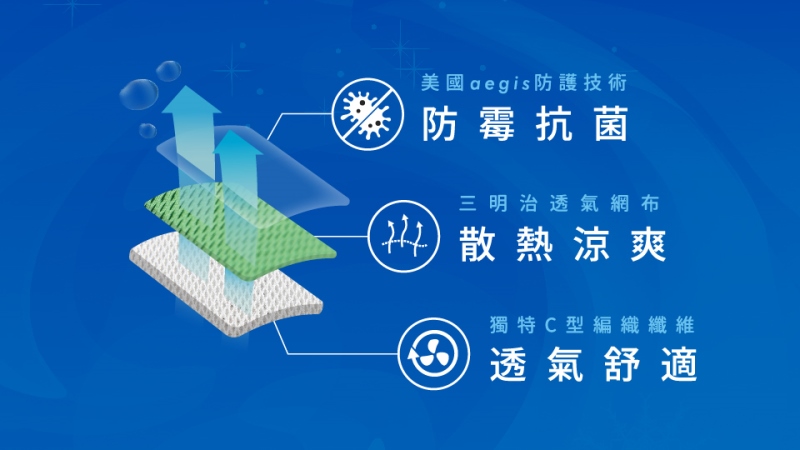 美國aegis防護技術
防霉抗菌

三明治透氣網布
散熱涼爽

獨特C型編織纖維
透氣舒適